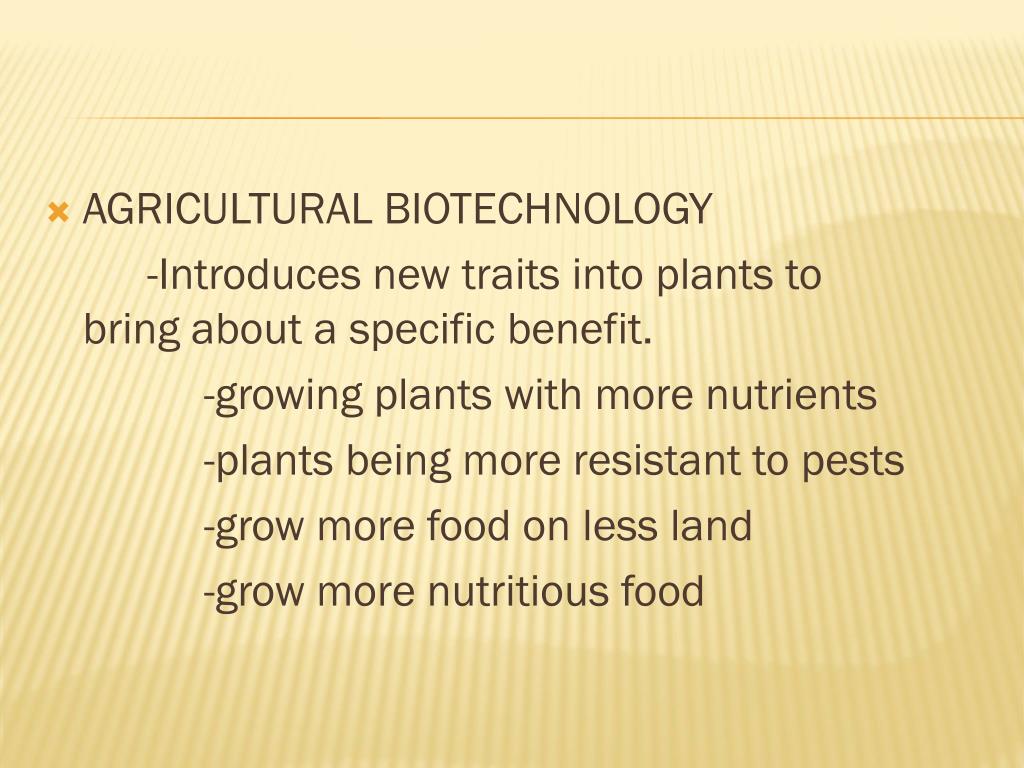 AGRICULTURAL BIOTECHNOLOGY

-Introduces new traits into plants to bring about a specific benefit.

-growing plants with more nutrients

-plants being more resistant to pests

-grow more food on less land

-grow more nutritious food